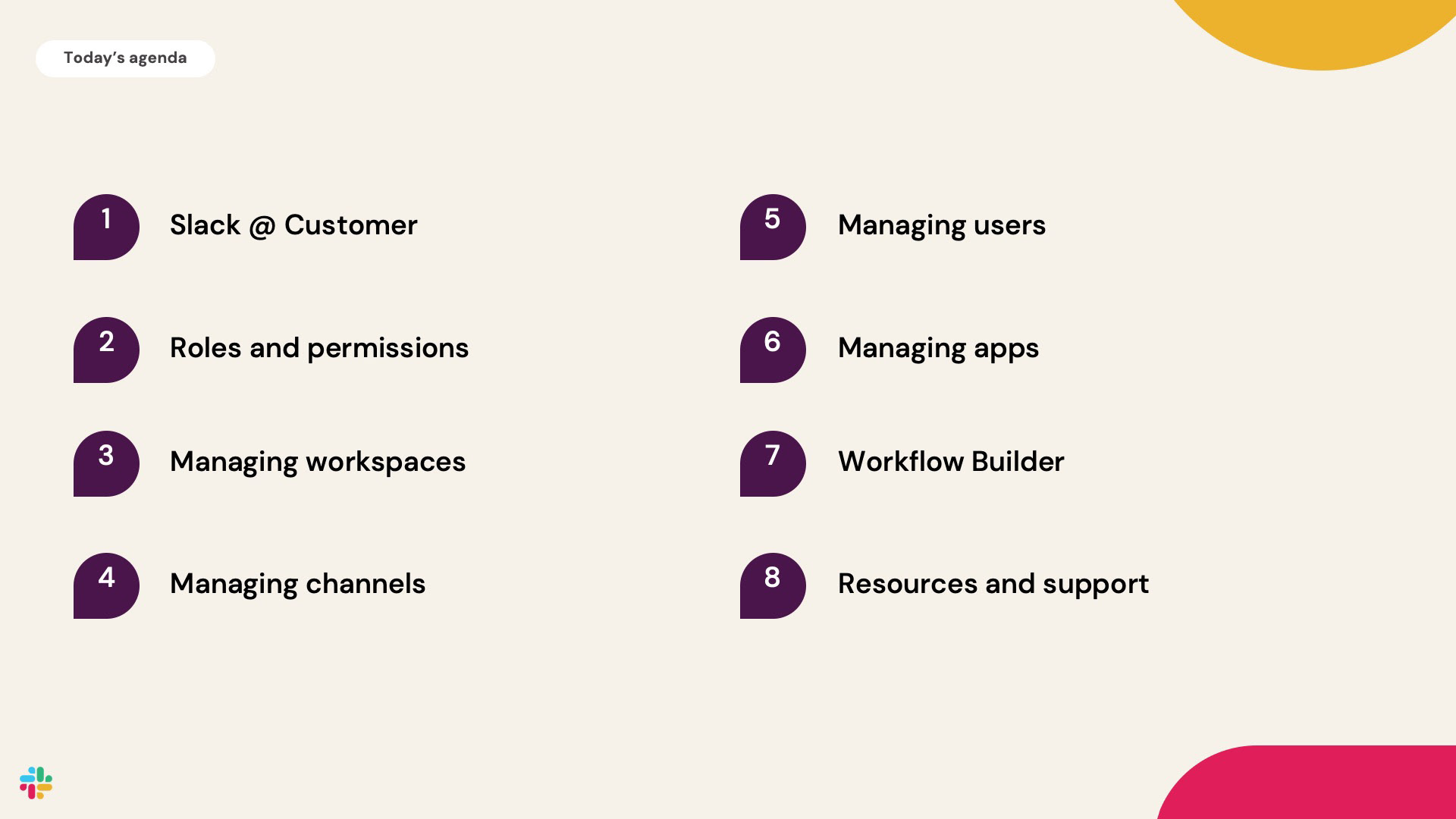 Today's agenda

1 Slack @ Customer

2 Roles and permissions

3 Managing workspaces

4 Managing channels

5 Managing users

6 Managing apps

7 Workflow Builder

8 Resources and support